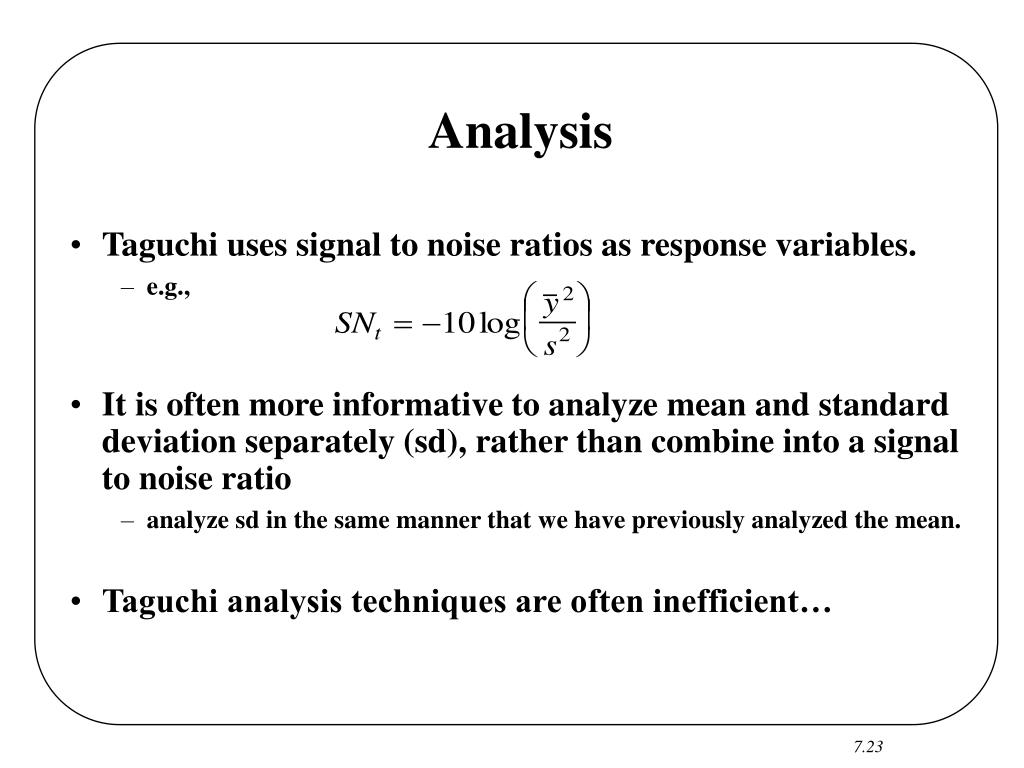 Analysis

• Taguchi uses signal to noise ratios as response variables.
– e.g.,

$SN_t = -10\log\left(\frac{\bar{y}^2}{s^2}\right)$

• It is often more informative to analyze mean and standard deviation separately (sd), rather than combine into a signal to noise ratio
– analyze sd in the same manner that we have previously analyzed the mean.

• Taguchi analysis techniques are often inefficient…

7.23